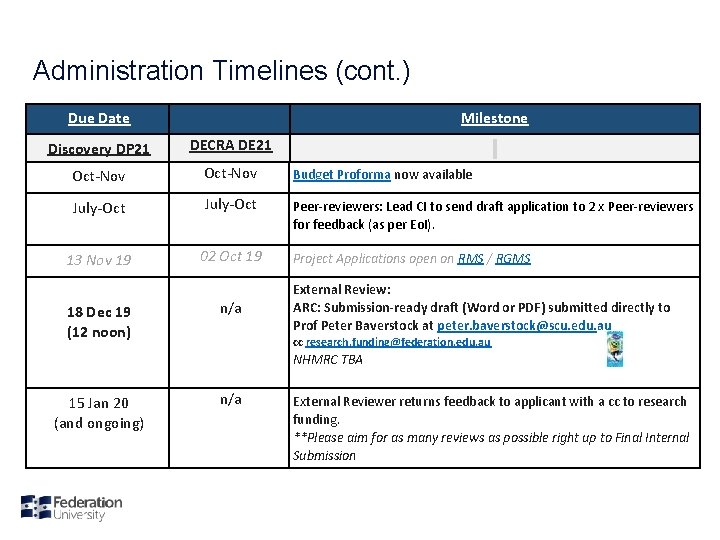 Administration Timelines (cont.)

| Due Date | | Milestone |
|---|---|---|
| Discovery DP21 | DECRA DE21 | |
| Oct-Nov | Oct-Nov | Budget Proforma now available |
| July-Oct | July-Oct | Peer-reviewers: Lead CI to send draft application to 2 x Peer-reviewers for feedback (as per EoI). |
| 13 Nov 19 | 02 Oct 19 | Project Applications open on RMS / RGMS |
| 18 Dec 19 (12 noon) | n/a | External Review: ARC: Submission-ready draft (Word or PDF) submitted directly to Prof Peter Baverstock at peter.baverstock@scu.edu.au cc research.funding@federation.edu.au NHMRC TBA |
| 15 Jan 20 (and ongoing) | n/a | External Reviewer returns feedback to applicant with a cc to research funding. **Please aim for as many reviews as possible right up to Final Internal Submission |

Federation University